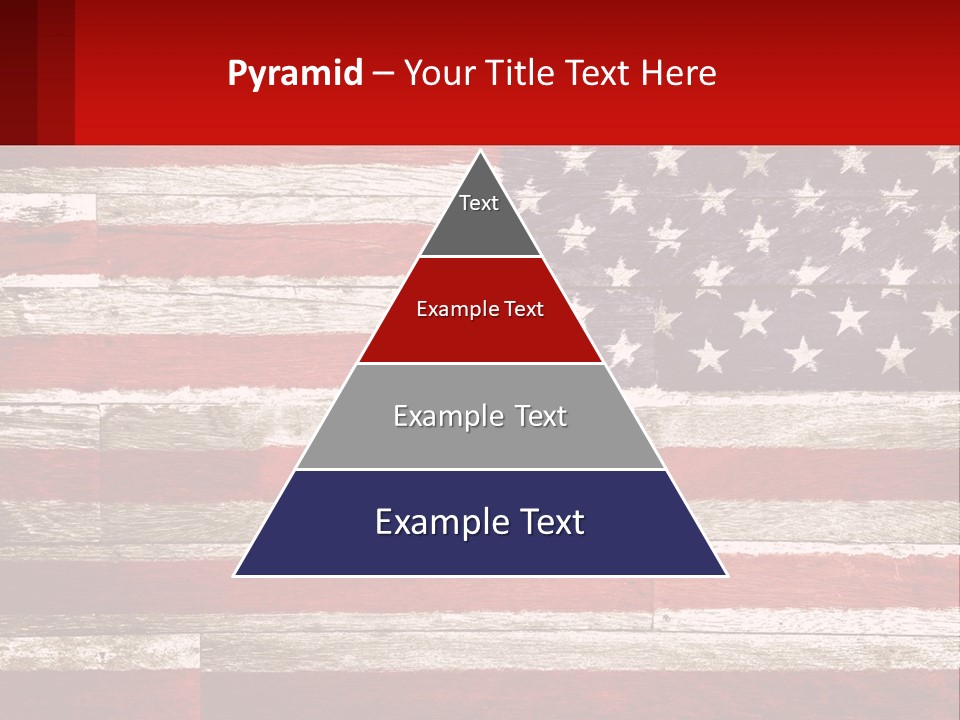 Pyramid – Your Title Text Here

Text

Example Text

Example Text

Example Text